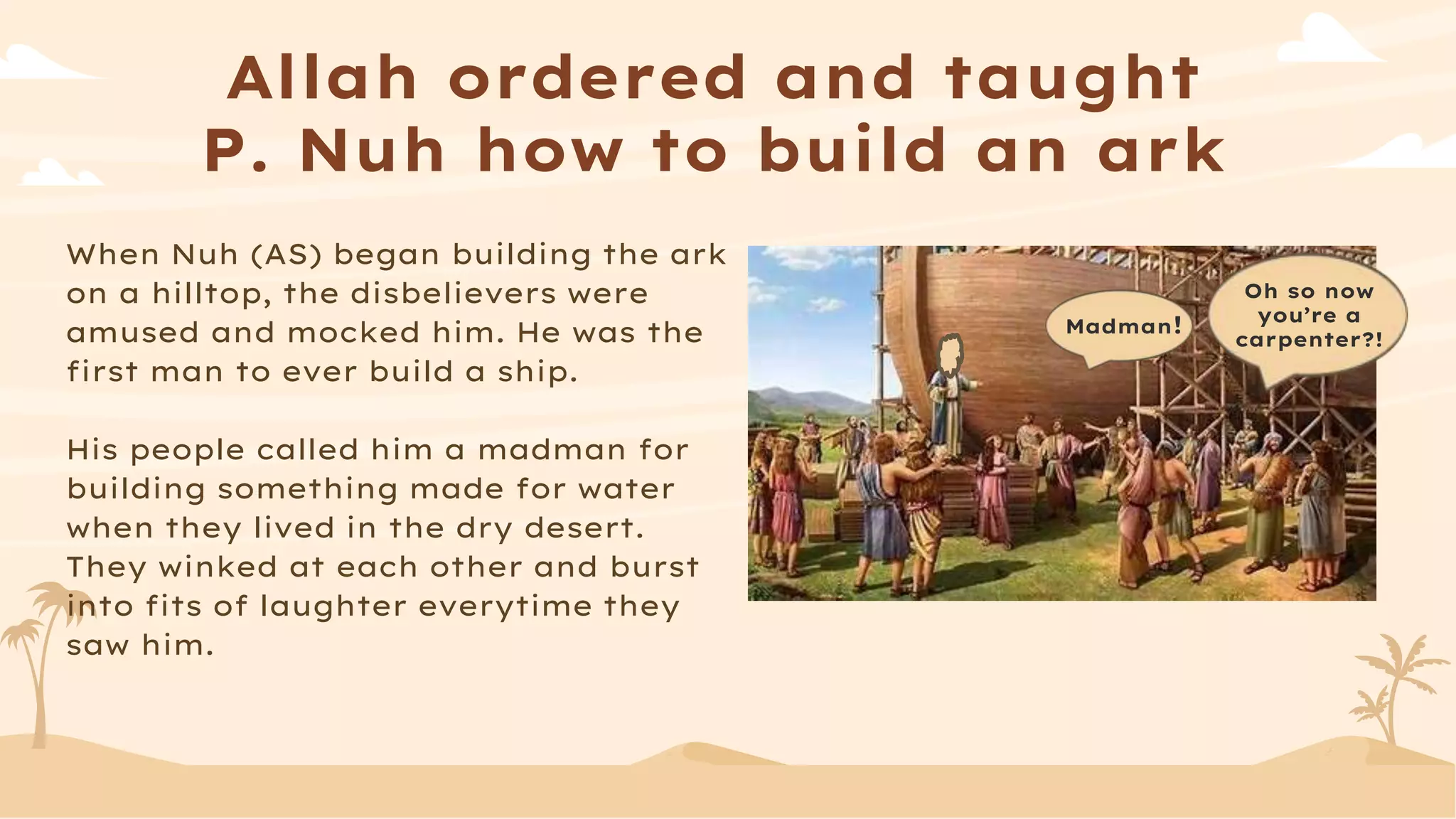 Allah ordered and taught P. Nuh how to build an ark

When Nuh (AS) began building the ark on a hilltop, the disbelievers were amused and mocked him. He was the first man to ever build a ship.

His people called him a madman for building something made for water when they lived in the dry desert. They winked at each other and burst into fits of laughter everytime they saw him.

Madman!

Oh so now you're a carpenter?!